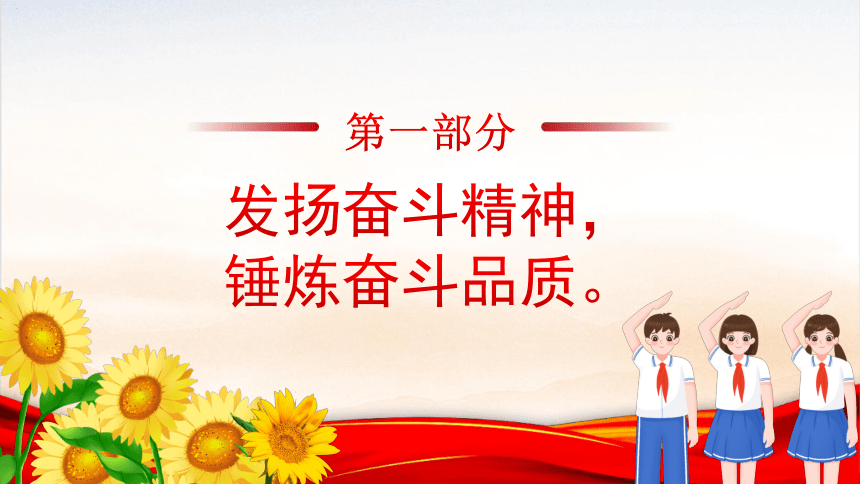 第一部分

发扬奋斗精神，
锤炼奋斗品质。